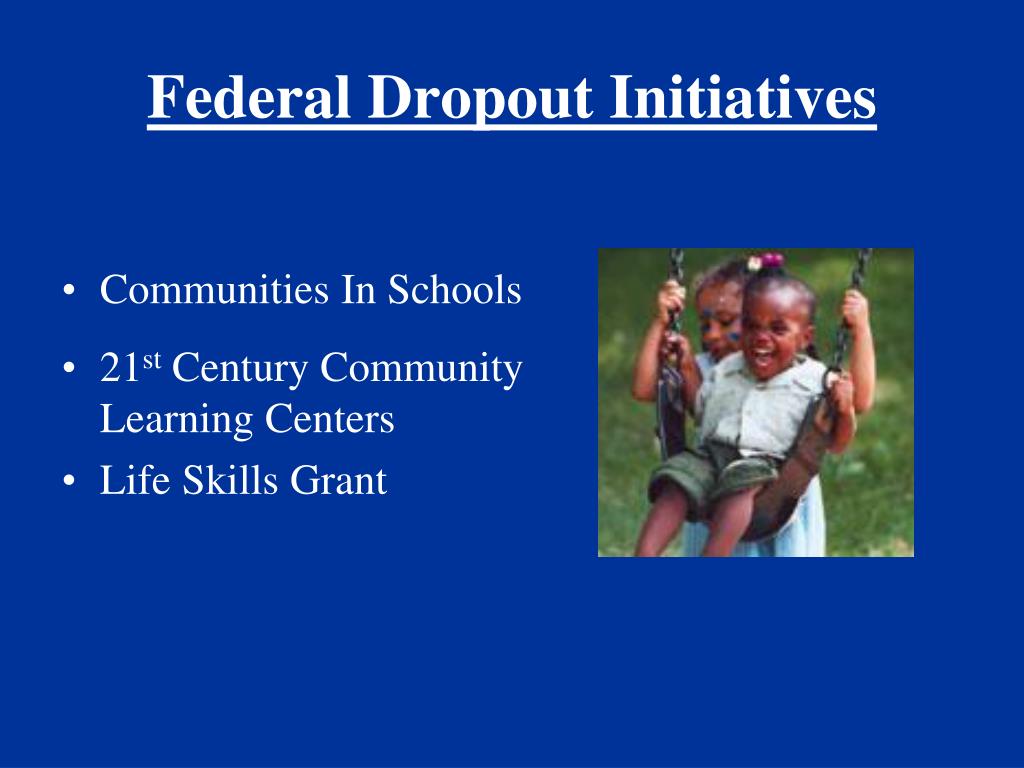 Federal Dropout Initiatives

• Communities In Schools
• 21$^{st}$ Century Community Learning Centers
• Life Skills Grant